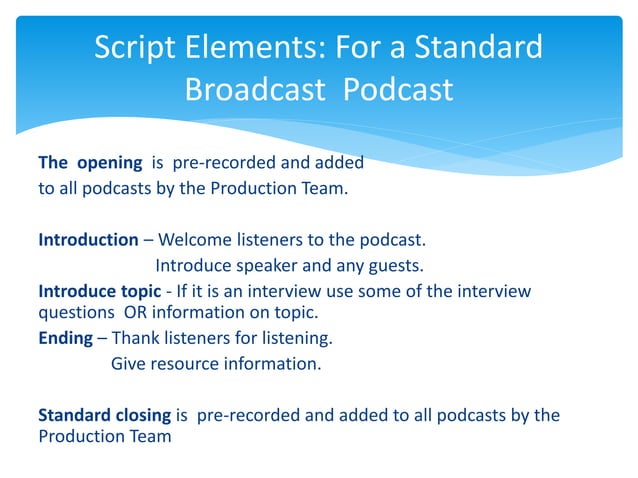 Script Elements: For a Standard Broadcast Podcast

The opening is pre-recorded and added to all podcasts by the Production Team.

Introduction – Welcome listeners to the podcast.
Introduce speaker and any guests.
Introduce topic - If it is an interview use some of the interview questions OR information on topic.
Ending – Thank listeners for listening.
Give resource information.

Standard closing is pre-recorded and added to all podcasts by the Production Team